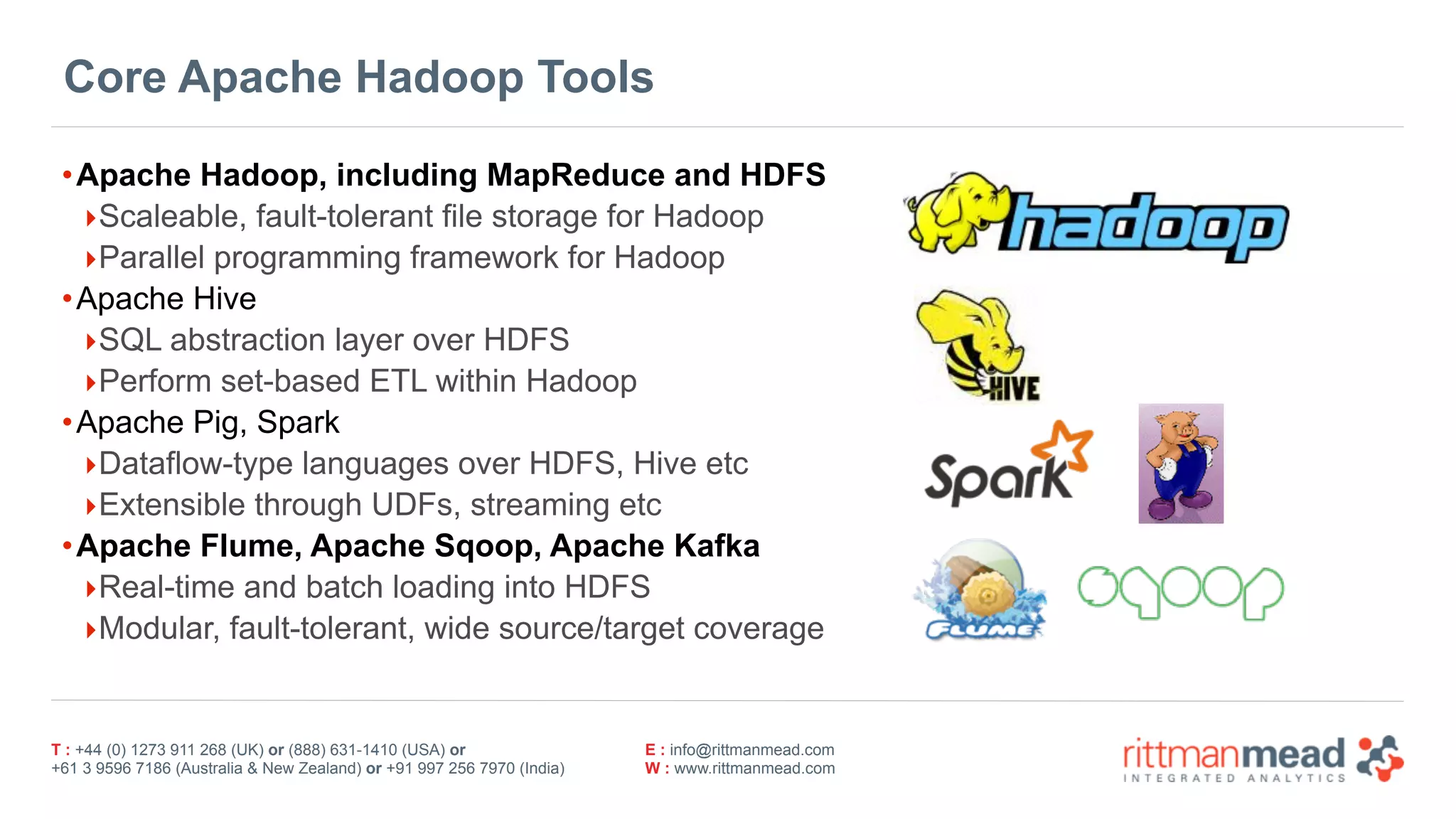 Core Apache Hadoop Tools

• Apache Hadoop, including MapReduce and HDFS
‣ Scaleable, fault-tolerant file storage for Hadoop
‣ Parallel programming framework for Hadoop
• Apache Hive
‣ SQL abstraction layer over HDFS
‣ Perform set-based ETL within Hadoop
• Apache Pig, Spark
‣ Dataflow-type languages over HDFS, Hive etc
‣ Extensible through UDFs, streaming etc
• Apache Flume, Apache Sqoop, Apache Kafka
‣ Real-time and batch loading into HDFS
‣ Modular, fault-tolerant, wide source/target coverage

hadoop

HIVE

Spark

FLUME

sqoop

T : +44 (0) 1273 911 268 (UK) or (888) 631-1410 (USA) or
+61 3 9596 7186 (Australia & New Zealand) or +91 997 256 7970 (India)

E : info@rittmanmead.com
W : www.rittmanmead.com

rittmanmead
INTEGRATED ANALYTICS